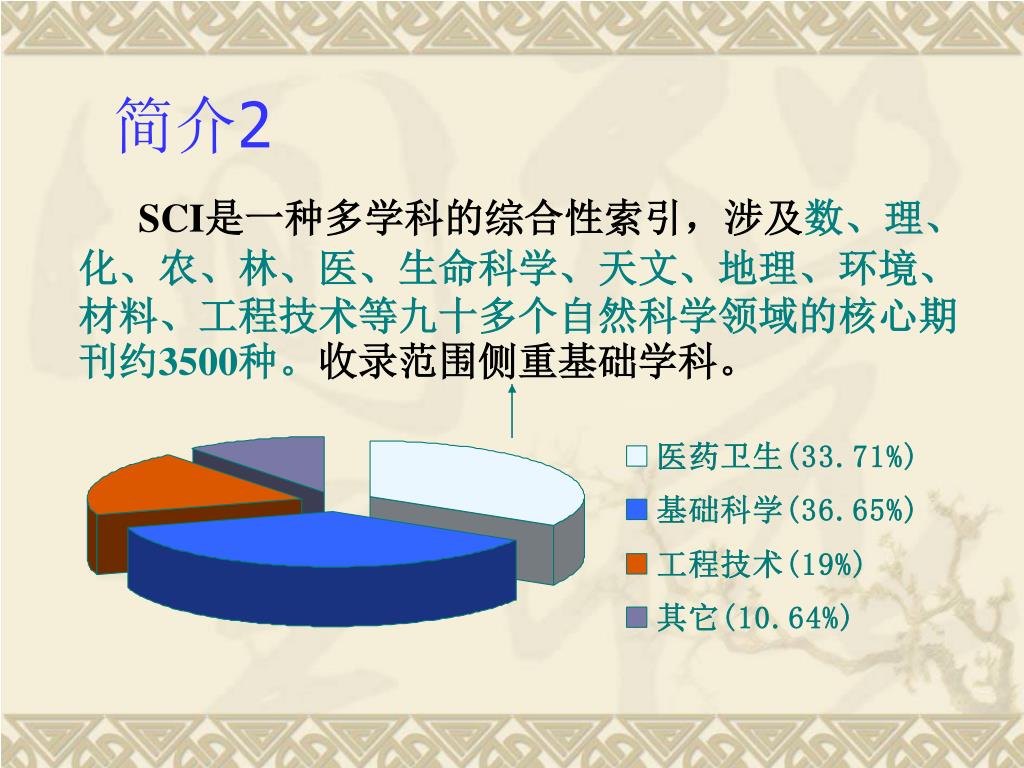 简介2

SCI是一种多学科的综合性索引，涉及数、理、化、农、林、医、生命科学、天文、地理、环境、材料、工程技术等九十多个自然科学领域的核心期刊约3500种。收录范围侧重基础学科。

医药卫生(33.71%)
基础科学(36.65%)
工程技术(19%)
其它(10.64%)